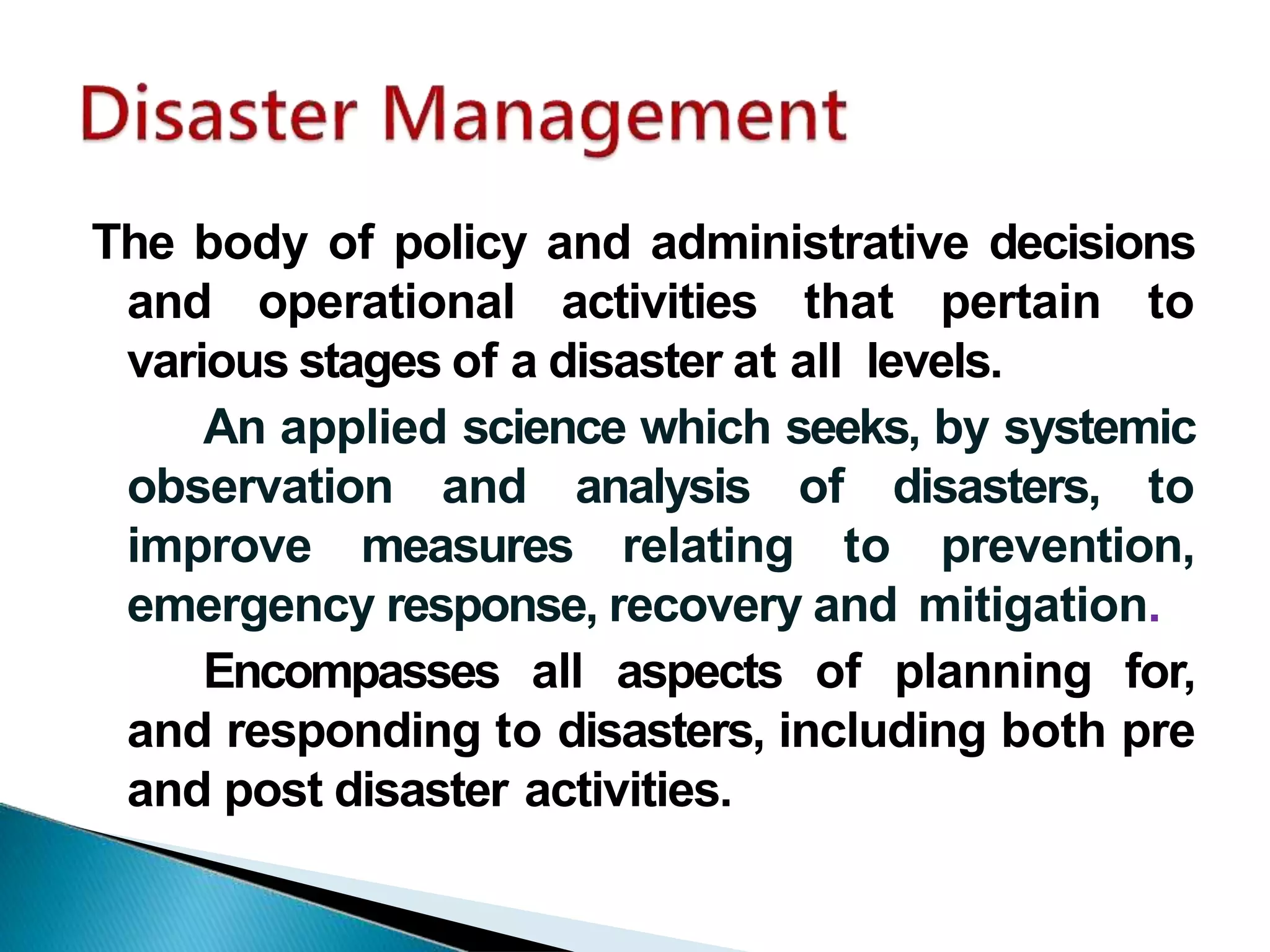 Disaster Management

The body of policy and administrative decisions and operational activities that pertain to various stages of a disaster at all levels.

An applied science which seeks, by systemic observation and analysis of disasters, to improve measures relating to prevention, emergency response, recovery and mitigation.

Encompasses all aspects of planning for, and responding to disasters, including both pre and post disaster activities.